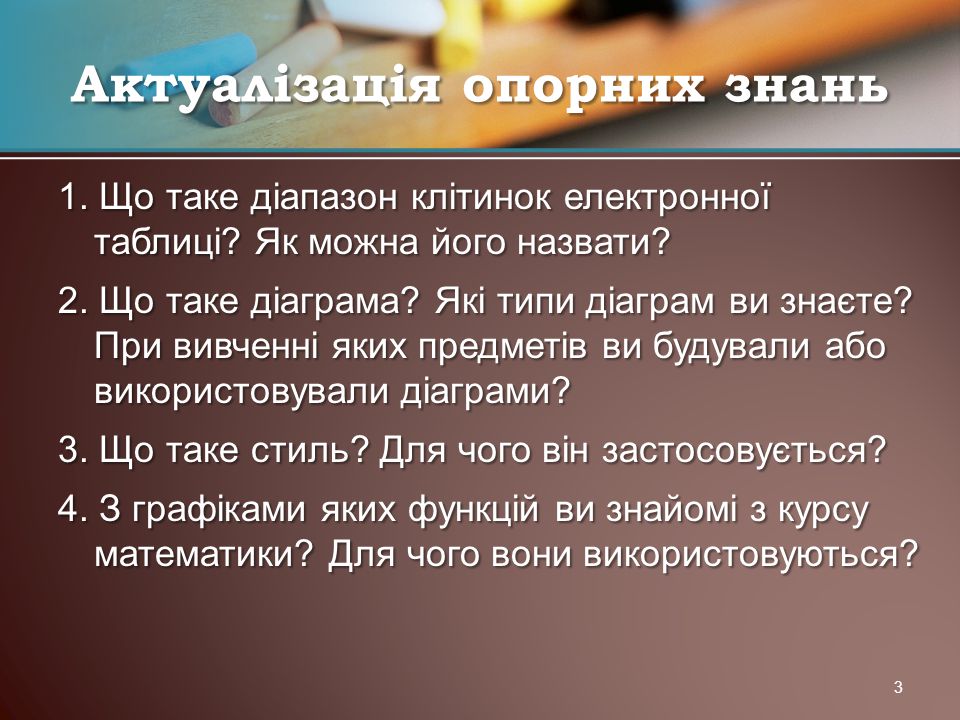 Актуалізація опорних знань

1. Що таке діапазон клітинок електронної таблиці? Як можна його назвати?

2. Що таке діаграма? Які типи діаграм ви знаєте? При вивченні яких предметів ви будували або використовували діаграми?

3. Що таке стиль? Для чого він застосовується?

4. З графіками яких функцій ви знайомі з курсу математики? Для чого вони використовуються?

3